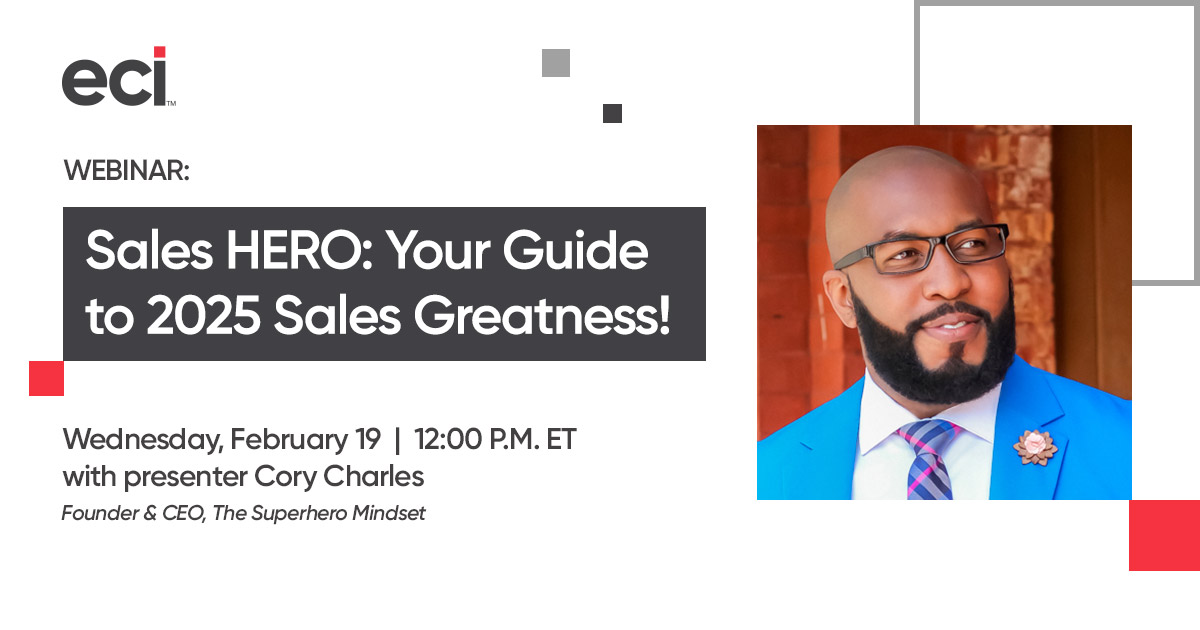 eci™

WEBINAR:

Sales HERO: Your Guide to 2025 Sales Greatness!

Wednesday, February 19 | 12:00 P.M. ET
with presenter Cory Charles
Founder & CEO, The Superhero Mindset